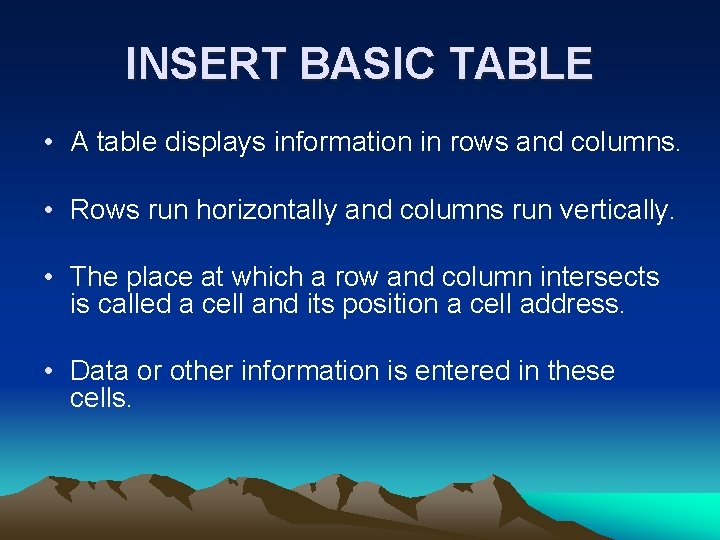 INSERT BASIC TABLE

• A table displays information in rows and columns.

• Rows run horizontally and columns run vertically.

• The place at which a row and column intersects is called a cell and its position a cell address.

• Data or other information is entered in these cells.